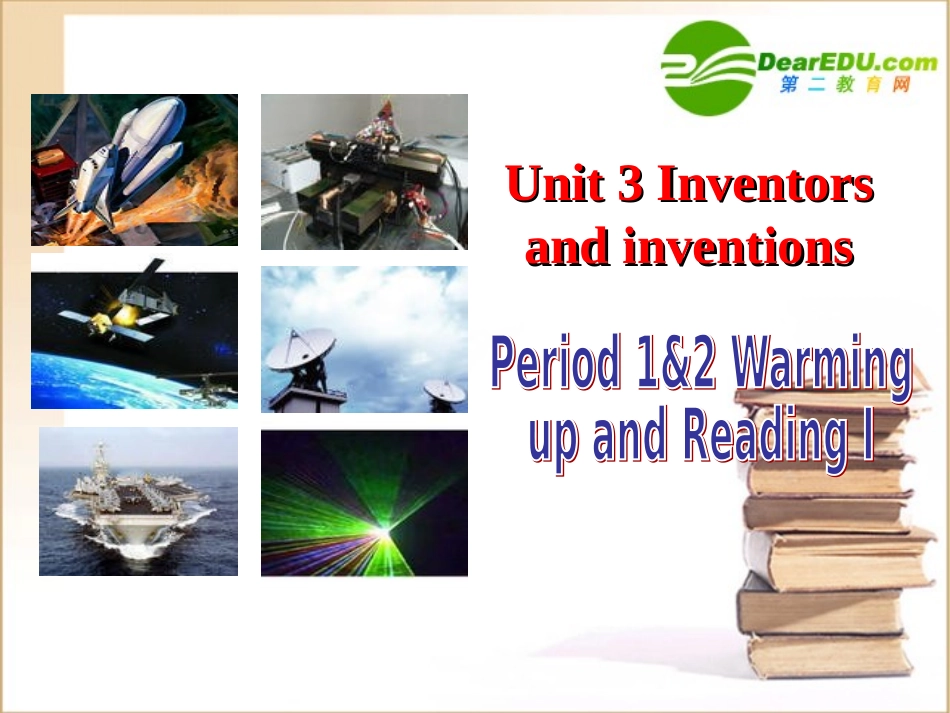 DearEDU.com
第二教育网

Unit 3 Inventors and inventions

Period 1&2 Warming up and Reading I